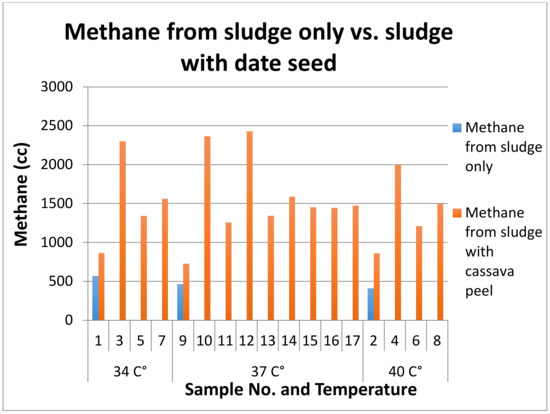 Methane from sludge only vs. sludge with date seed

Methane (cc)

3000
2500
2000
1500
1000
500
0

1 3 5 7 9 10 11 12 13 14 15 16 17 2 4 6 8

34 C° 37 C° 40 C°

Sample No. and Temperature

Methane from sludge only

Methane from sludge with cassava peel